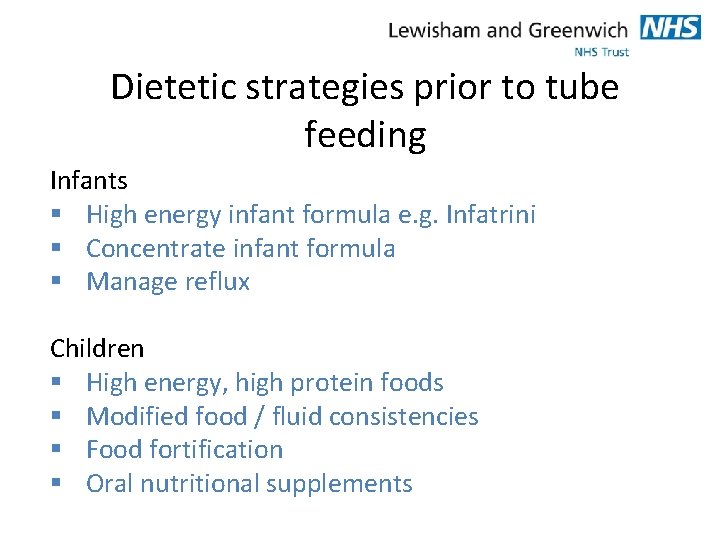 Lewisham and Greenwich NHS
NHS Trust

Dietetic strategies prior to tube feeding

Infants
▪ High energy infant formula e.g. Infatrini
▪ Concentrate infant formula
▪ Manage reflux

Children
▪ High energy, high protein foods
▪ Modified food / fluid consistencies
▪ Food fortification
▪ Oral nutritional supplements